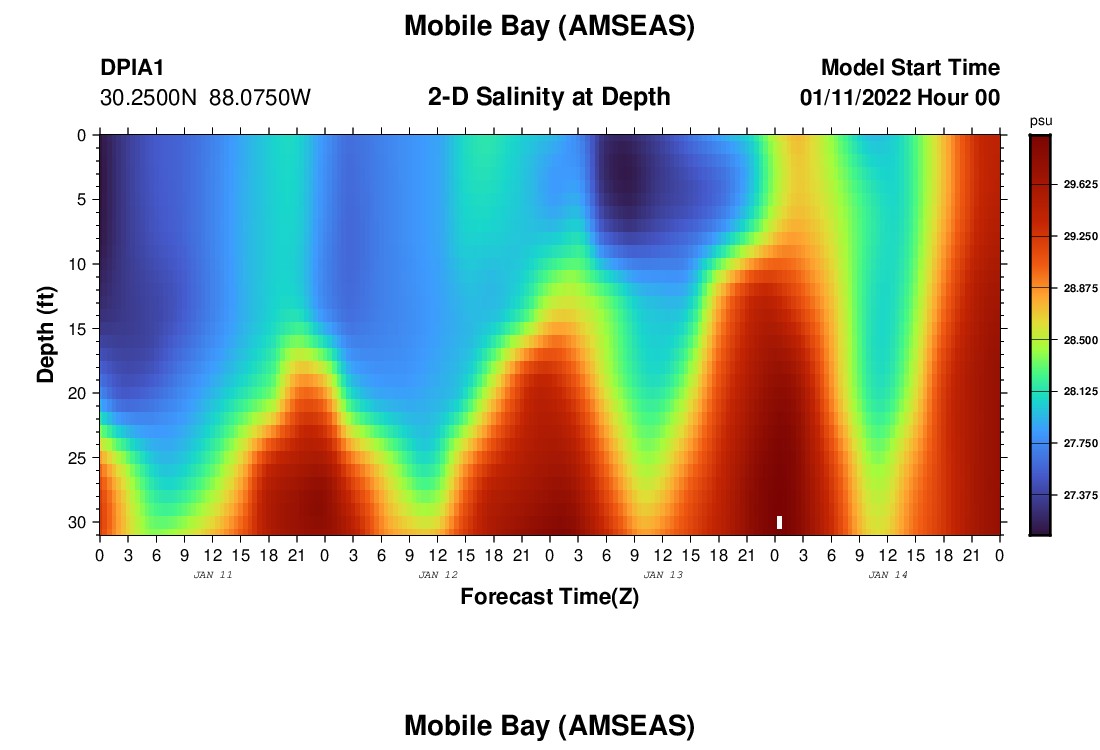 Mobile Bay (AMSEAS)

DPIA1
30.2500N 88.0750W

2-D Salinity at Depth

Model Start Time
01/11/2022 Hour 00

psu
29.625
29.250
28.875
28.500
28.125
27.750
27.375

Depth (ft)
0
5
10
15
20
25
30

0 3 6 9 12 15 18 21 0 3 6 9 12 15 18 21 0 3 6 9 12 15 18 21 0 3 6 9 12 15 18 21 0
JAN 11
JAN 12
JAN 13
JAN 14

Forecast Time(Z)

Mobile Bay (AMSEAS)